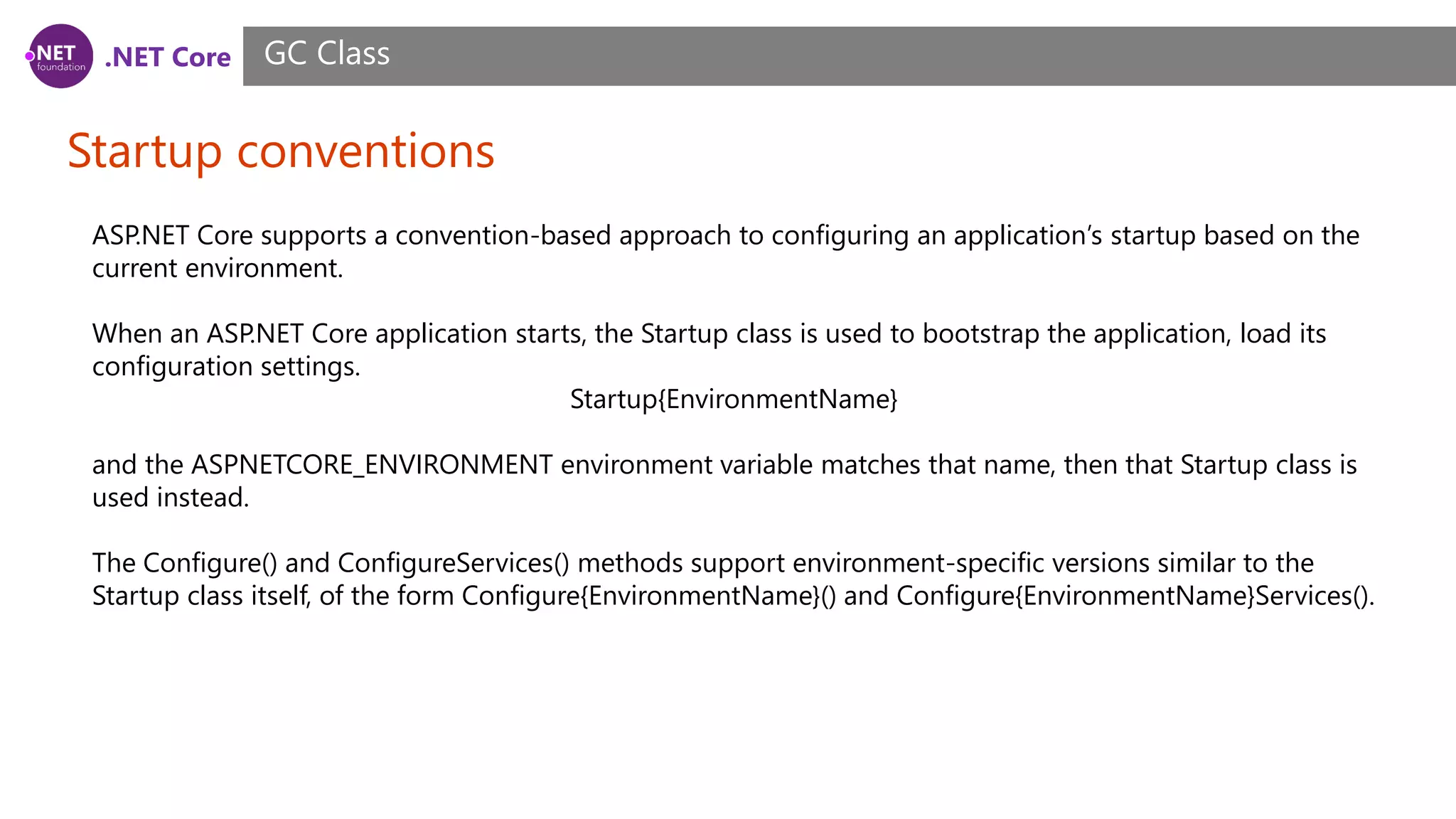 .NET foundation .NET Core

GC Class

Startup conventions

ASP.NET Core supports a convention-based approach to configuring an application's startup based on the current environment.

When an ASP.NET Core application starts, the Startup class is used to bootstrap the application, load its configuration settings.

Startup{EnvironmentName}

and the ASPNETCORE_ENVIRONMENT environment variable matches that name, then that Startup class is used instead.

The Configure() and ConfigureServices() methods support environment-specific versions similar to the Startup class itself, of the form Configure{EnvironmentName}() and Configure{EnvironmentName}Services().